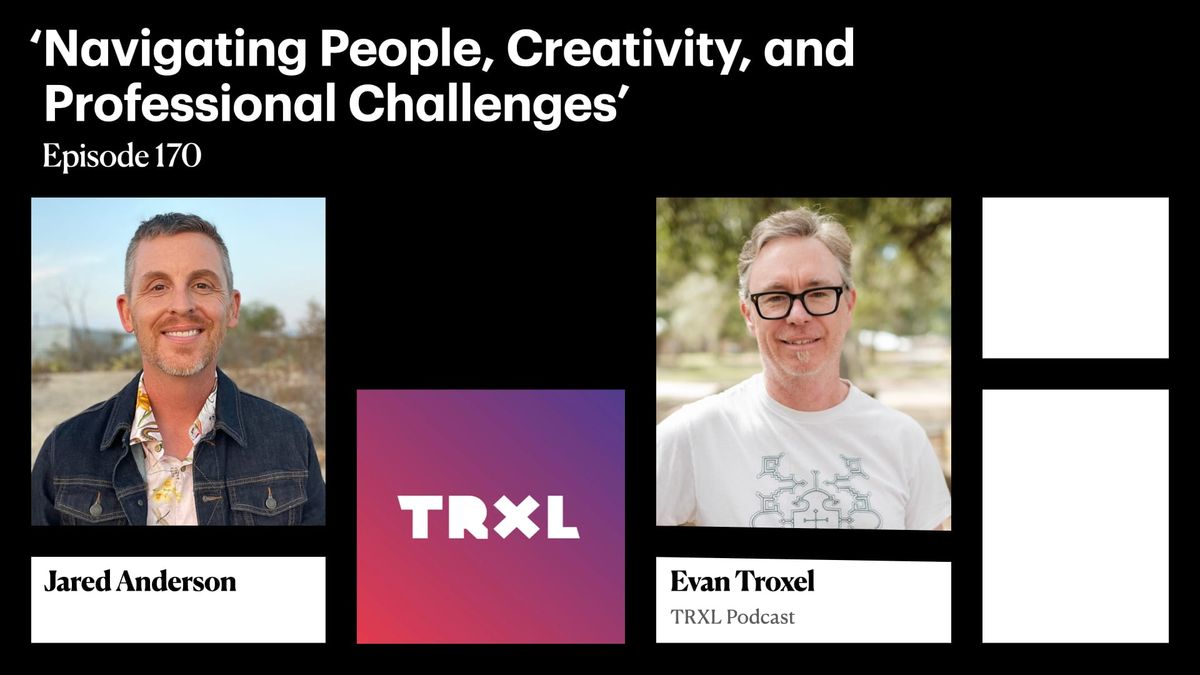 ‘Navigating People, Creativity, and Professional Challenges’
Episode 170

Jared Anderson

TRXL

Evan Troxel
TRXL Podcast